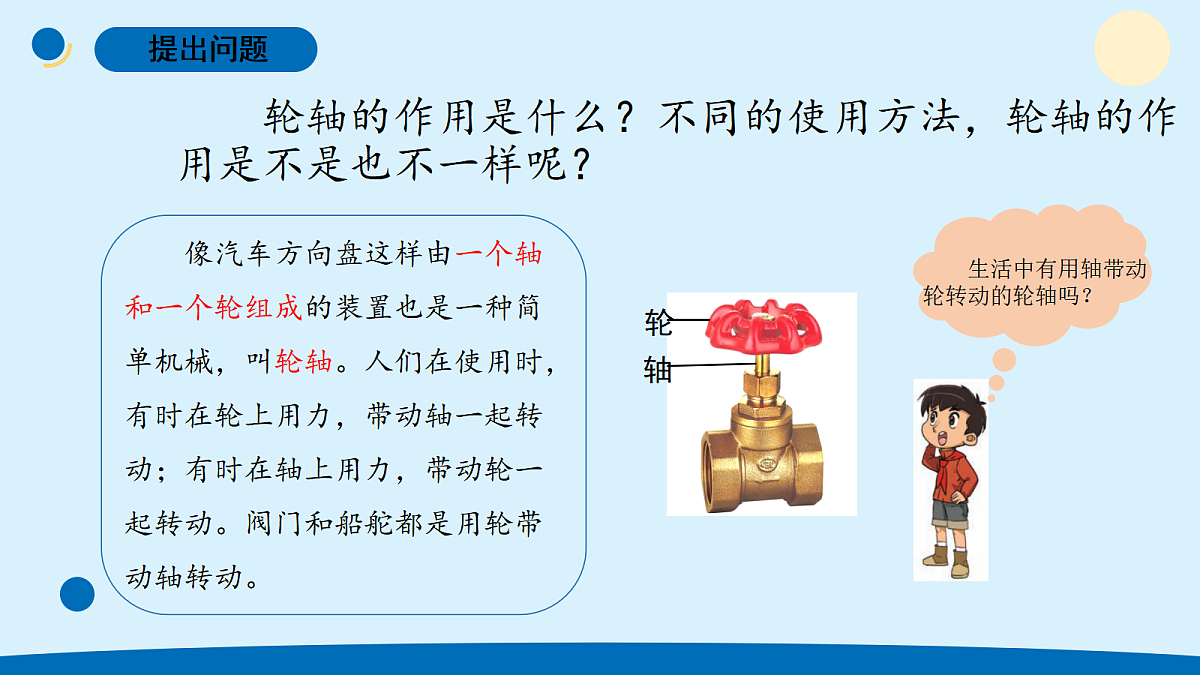 提出问题

轮轴的作用是什么？不同的使用方法，轮轴的作用是不是也不一样呢？

像汽车方向盘这样由一个轴和一个轮组成的装置也是一种简单机械，叫轮轴。人们在使用时，有时在轮上用力，带动轴一起转动；有时在轴上用力，带动轮一起转动。阀门和船舵都是用轮带动轴转动。

轮

轴

生活中有用轴带动轮转动的轮轴吗？